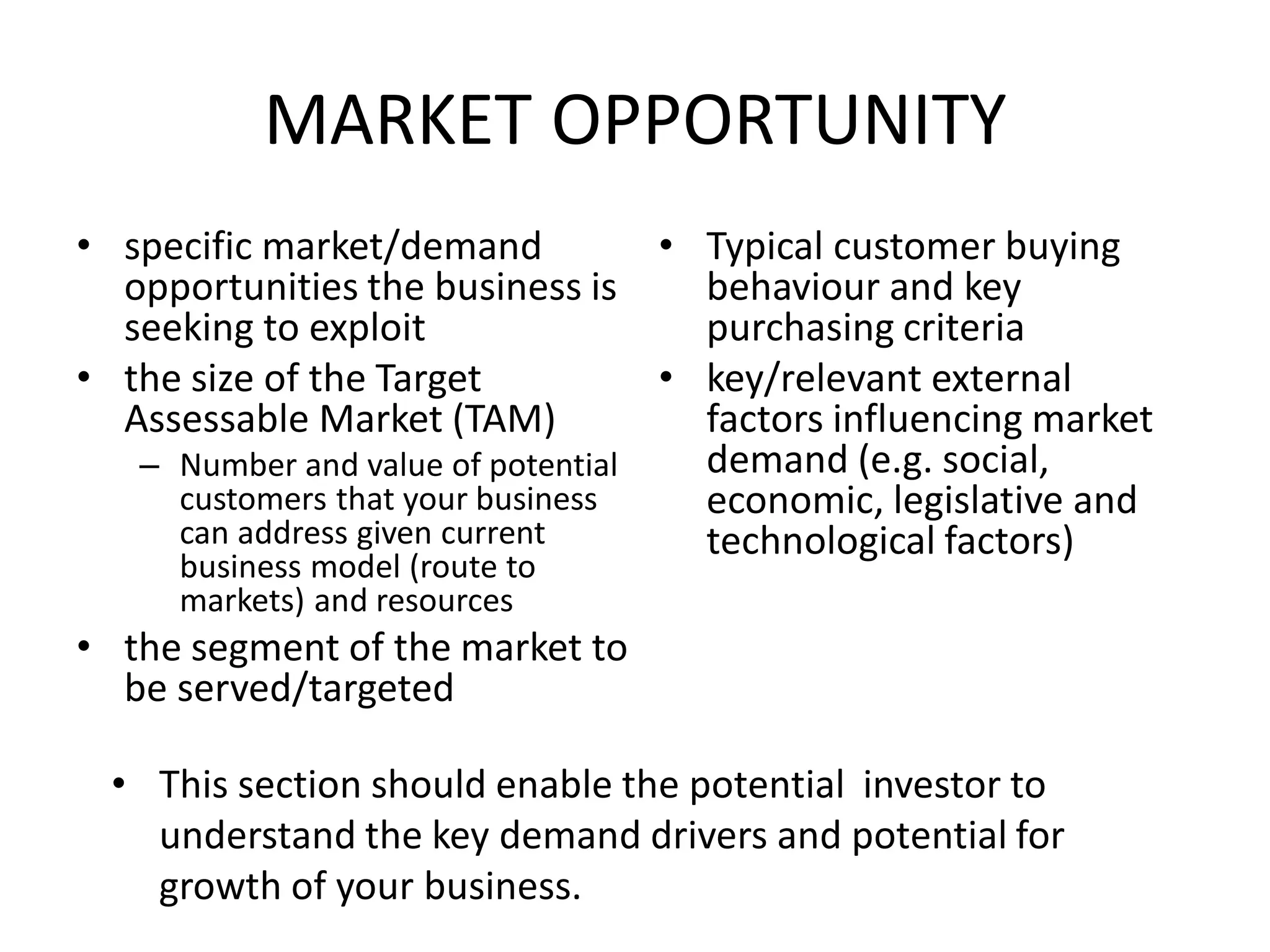 MARKET OPPORTUNITY

• specific market/demand opportunities the business is seeking to exploit
• the size of the Target Assessable Market (TAM)
  – Number and value of potential customers that your business can address given current business model (route to markets) and resources
• the segment of the market to be served/targeted

• Typical customer buying behaviour and key purchasing criteria
• key/relevant external factors influencing market demand (e.g. social, economic, legislative and technological factors)

• This section should enable the potential investor to understand the key demand drivers and potential for growth of your business.